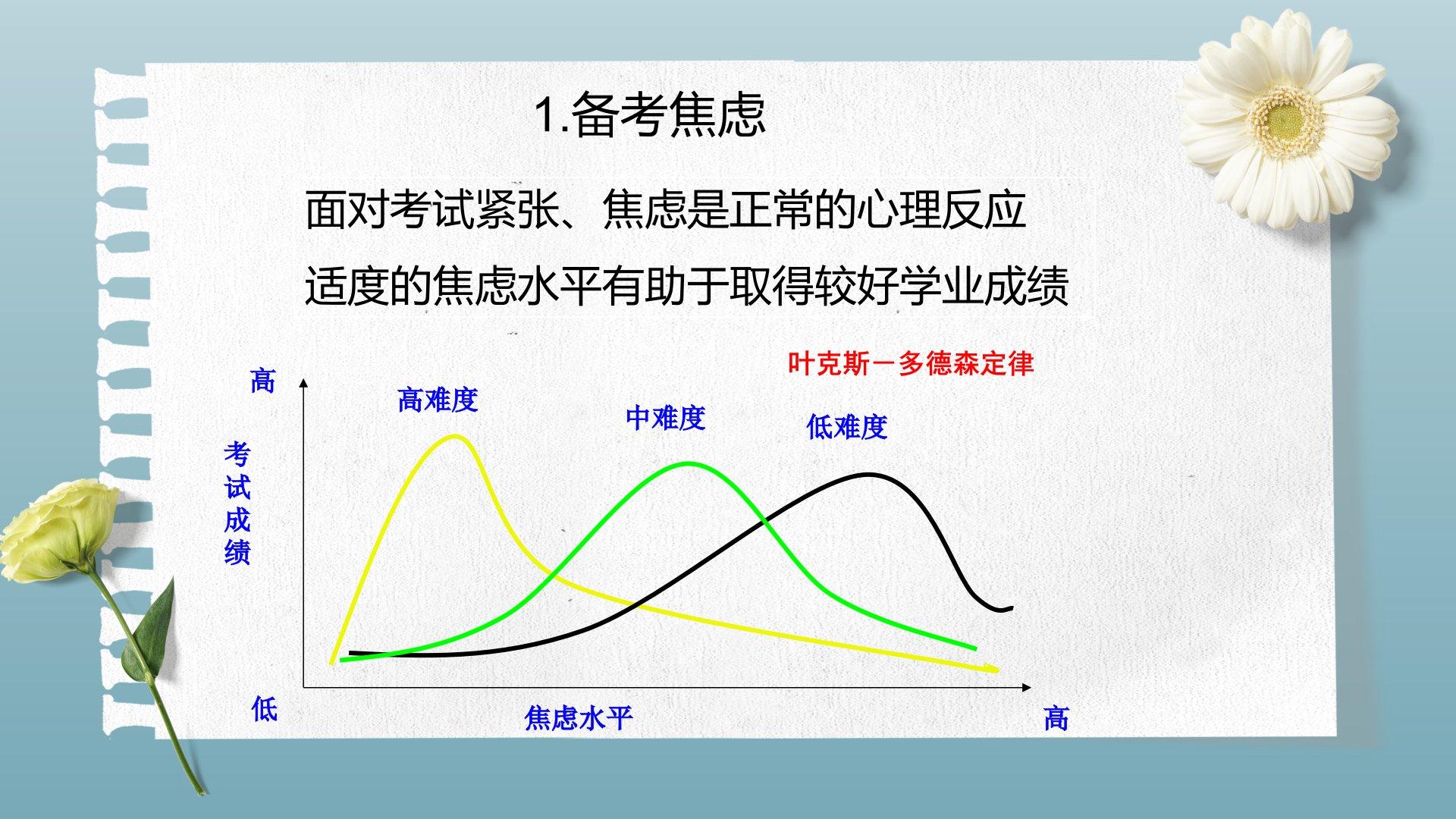 1.备考焦虑

面对考试紧张、焦虑是正常的心理反应

适度的焦虑水平有助于取得较好学业成绩

叶克斯－多德森定律

高

高难度

中难度

低难度

考试成绩

低

焦虑水平

高